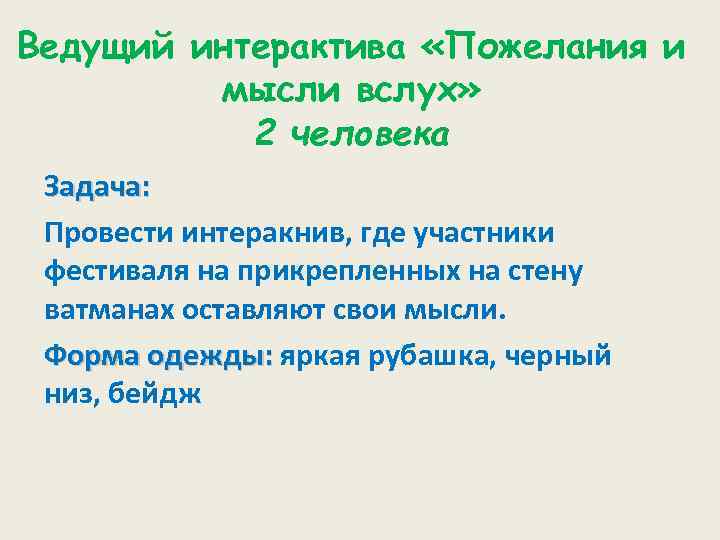 Ведущий интерактива «Пожелания и мысли вслух»
2 человека

Задача:

Провести интеракнив, где участники фестиваля на прикрепленных на стену ватманах оставляют свои мысли.

Форма одежды: яркая рубашка, черный низ, бейдж